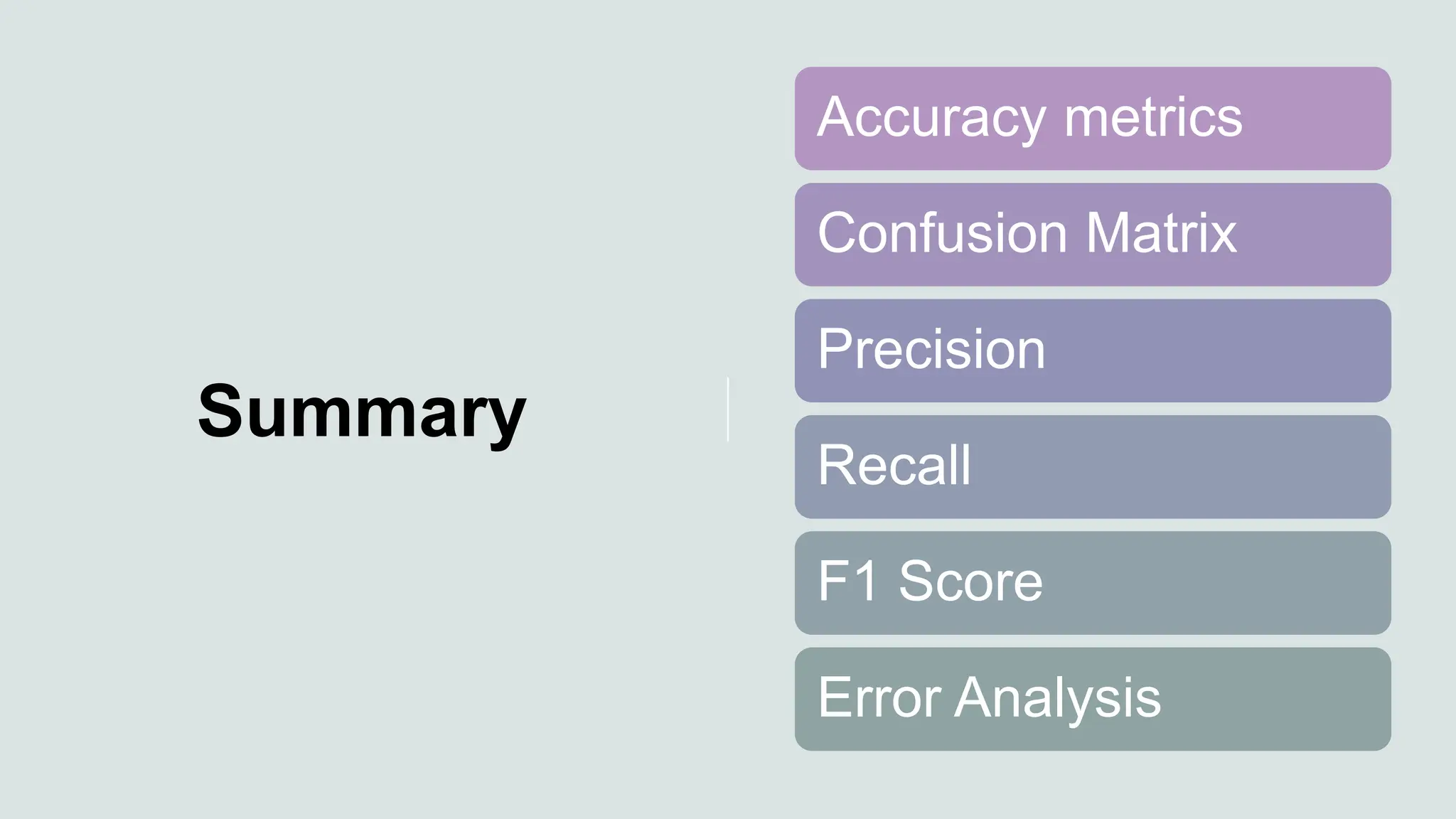 Summary

Accuracy metrics

Confusion Matrix

Precision

Recall

F1 Score

Error Analysis